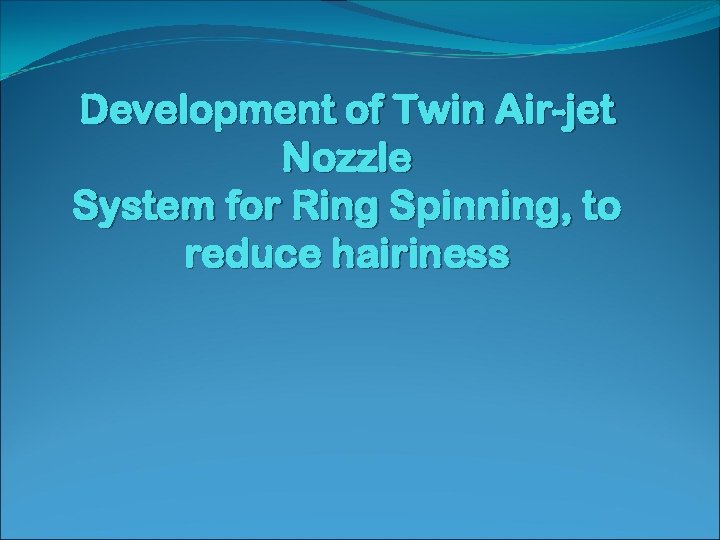 Development of Twin Air-jet Nozzle
System for Ring Spinning, to reduce hairiness